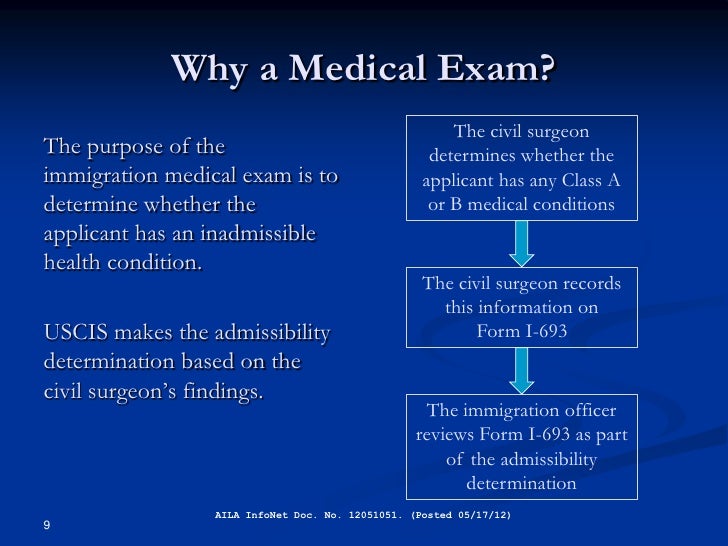 Why a Medical Exam?

The purpose of the immigration medical exam is to determine whether the applicant has an inadmissible health condition.

USCIS makes the admissibility determination based on the civil surgeon's findings.

The civil surgeon determines whether the applicant has any Class A or B medical conditions

The civil surgeon records this information on Form I-693

The immigration officer reviews Form I-693 as part of the admissibility determination

AILA InfoNet Doc. No. 12051051. (Posted 05/17/12)

9